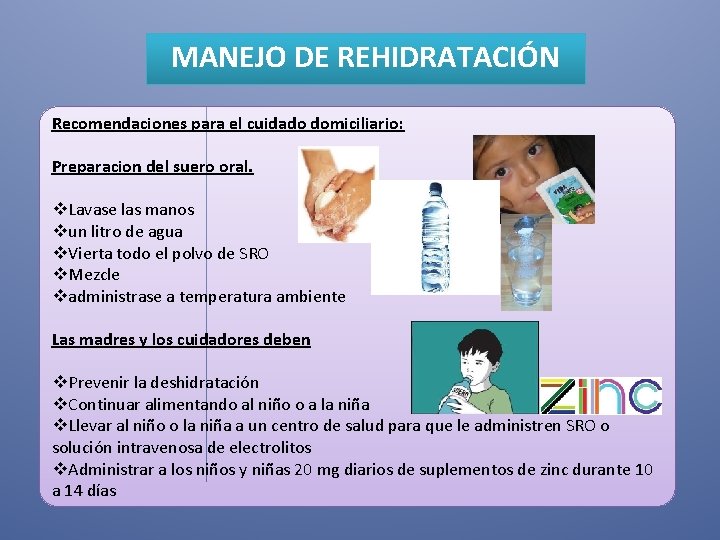 MANEJO DE REHIDRATACIÓN

Recomendaciones para el cuidado domiciliario:

Preparacion del suero oral.

❖Lavase las manos
❖un litro de agua
❖Vierta todo el polvo de SRO
❖Mezcle
❖administrase a temperatura ambiente

Las madres y los cuidadores deben

❖Prevenir la deshidratación
❖Continuar alimentando al niño o a la niña
❖Llevar al niño o la niña a un centro de salud para que le administren SRO o solución intravenosa de electrolitos
❖Administrar a los niños y niñas 20 mg diarios de suplementos de zinc durante 10 a 14 días

zinc